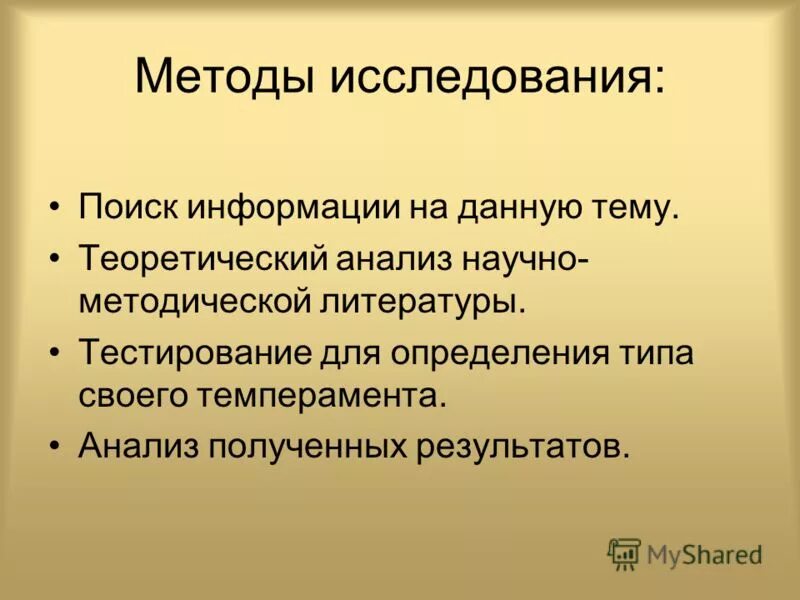 Методы исследования:

• Поиск информации на данную тему.
• Теоретический анализ научно-методической литературы.
• Тестирование для определения типа своего темперамента.
• Анализ полученных результатов.

MyShared